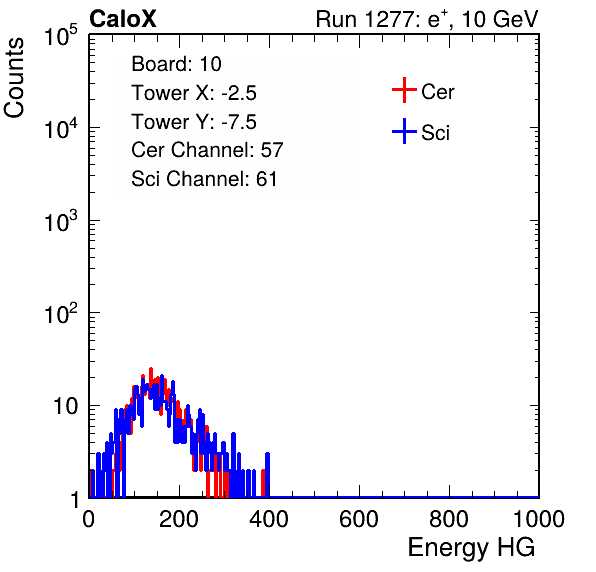 CaloX

Run 1277: $e^{+}$, 10 GeV

Counts

$10^5$
$10^4$
$10^3$
$10^2$
10
1

Board: 10
Tower X: -2.5
Tower Y: -7.5
Cer Channel: 57
Sci Channel: 61

Cer
Sci

0
200
400
600
800
1000

Energy HG